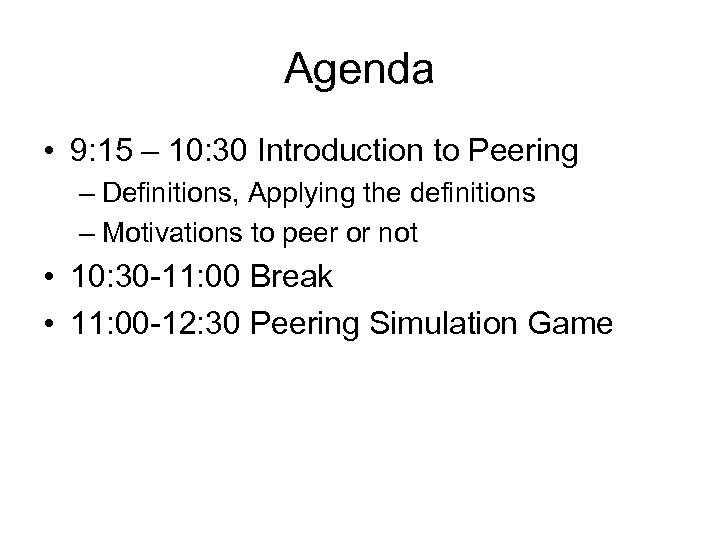 Agenda

• 9:15 – 10:30 Introduction to Peering
  – Definitions, Applying the definitions
  – Motivations to peer or not
• 10:30-11:00 Break
• 11:00-12:30 Peering Simulation Game